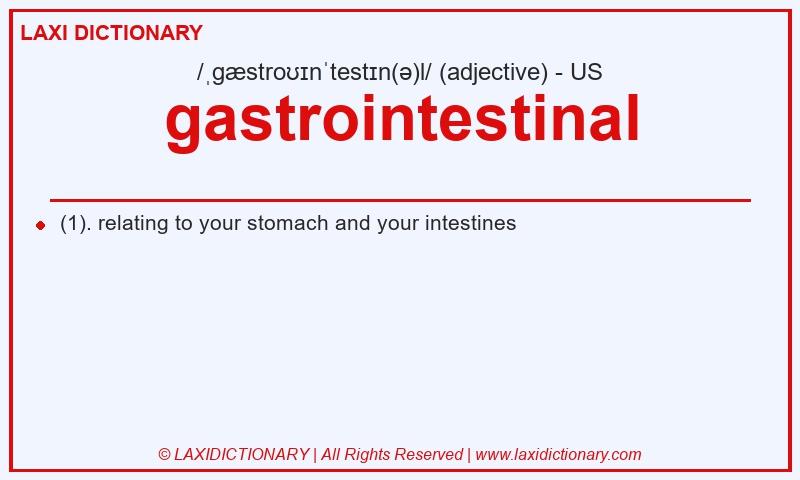 LAXI DICTIONARY

/ˌɡæstroʊɪnˈtestɪn(ə)l/ (adjective) - US

gastrointestinal

(1). relating to your stomach and your intestines

© LAXIDICTIONARY | All Rights Reserved | www.laxidictionary.com